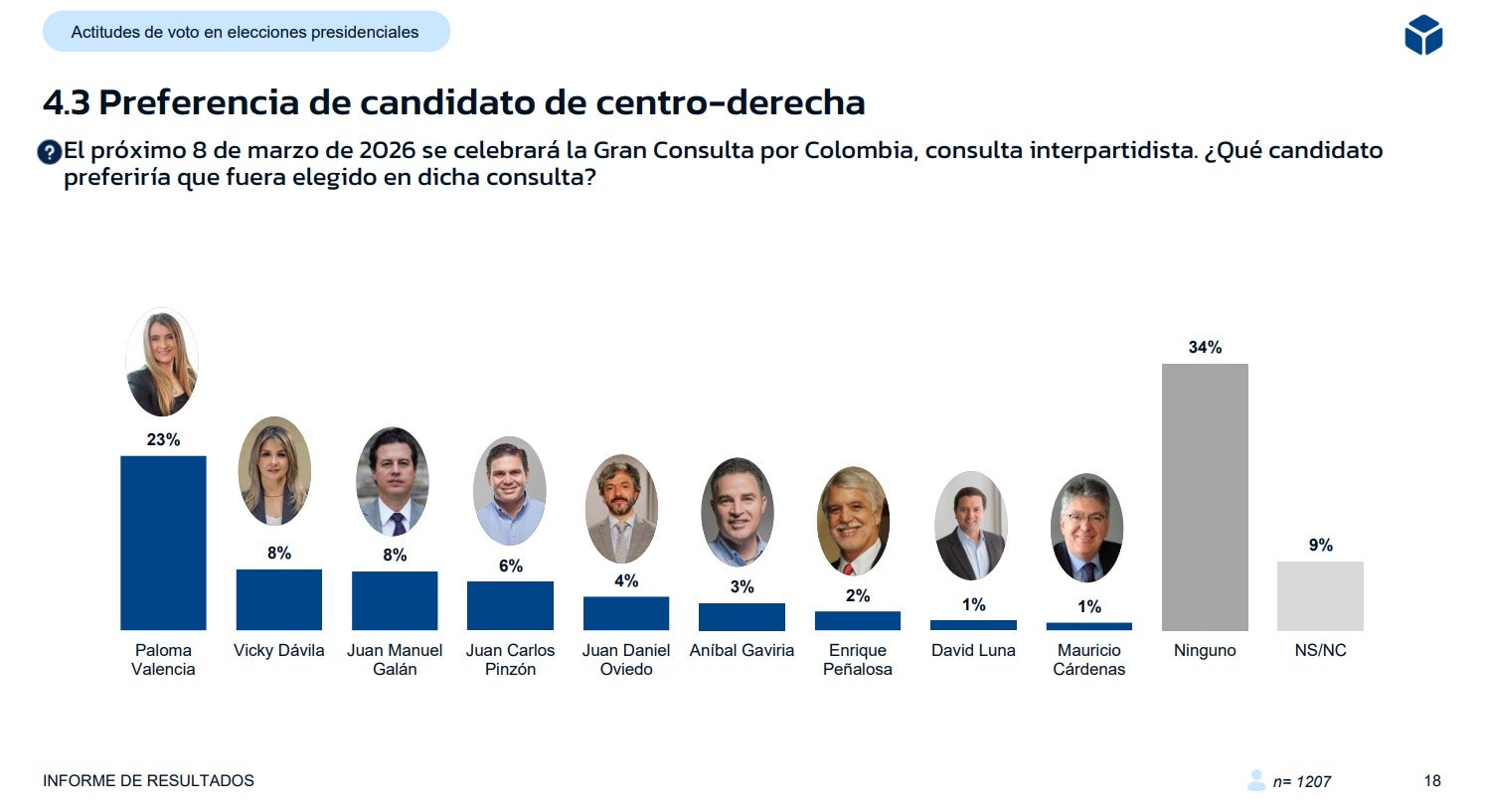 Actitudes de voto en elecciones presidenciales

4.3 Preferencia de candidato de centro-derecha

El próximo 8 de marzo de 2026 se celebrará la Gran Consulta por Colombia, consulta interpartidista. ¿Qué candidato preferiría que fuera elegido en dicha consulta?

23%
Paloma Valencia

8%
Vicky Dávila

8%
Juan Manuel Galán

6%
Juan Carlos Pinzón

4%
Juan Daniel Oviedo

3%
Aníbal Gaviria

2%
Enrique Peñalosa

1%
David Luna

1%
Mauricio Cárdenas

34%
Ninguno

9%
NS/NC

INFORME DE RESULTADOS

n= 1207

18